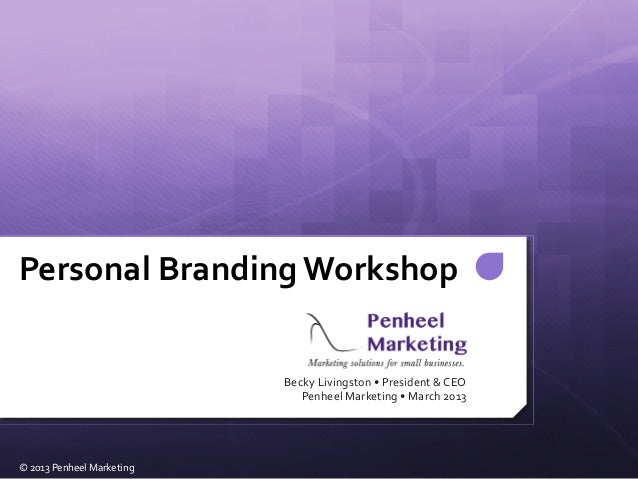 Personal Branding Workshop

Penheel Marketing

Marketing solutions for small businesses.

Becky Livingston • President & CEO
Penheel Marketing • March 2013

© 2013 Penheel Marketing